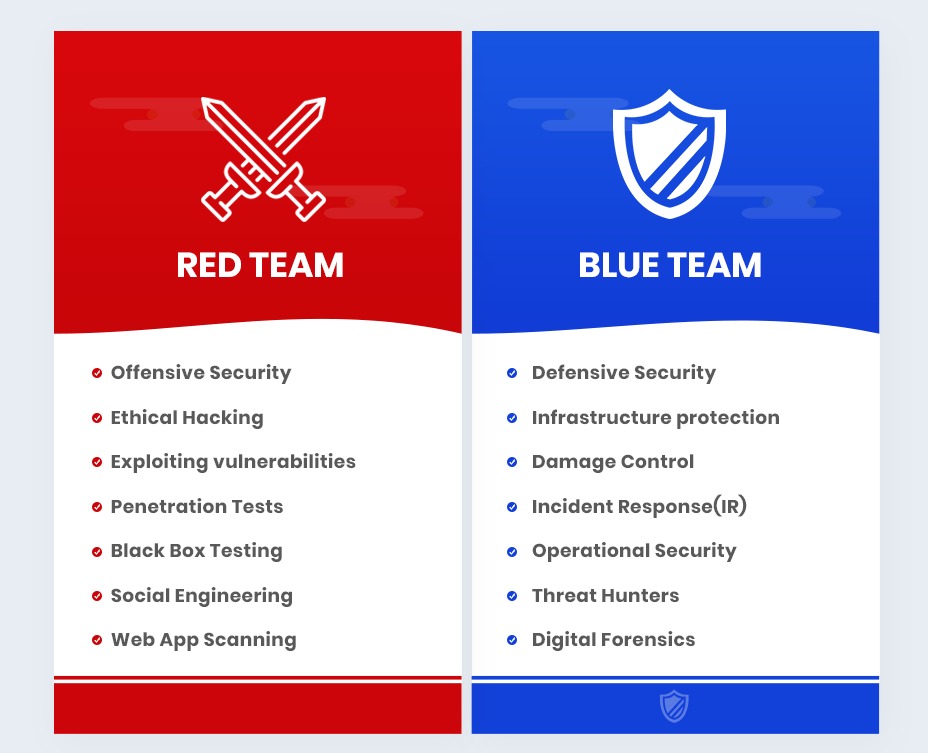 RED TEAM

Offensive Security
Ethical Hacking
Exploiting vulnerabilities
Penetration Tests
Black Box Testing
Social Engineering
Web App Scanning

BLUE TEAM

Defensive Security
Infrastructure protection
Damage Control
Incident Response(IR)
Operational Security
Threat Hunters
Digital Forensics